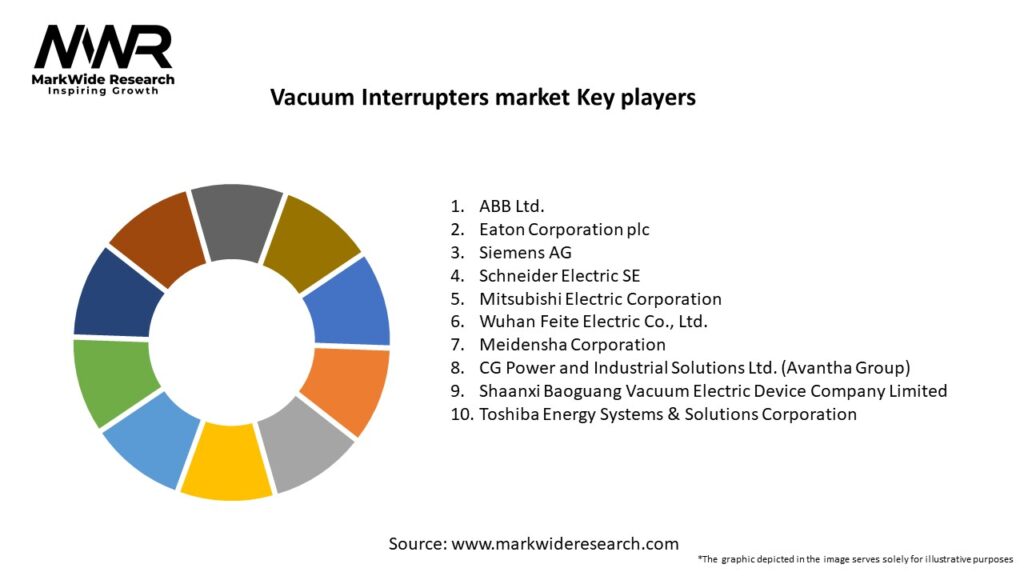 MWR
MarkWide Research
Inspiring Growth

Vacuum Interrupters market Key players

1. ABB Ltd.
2. Eaton Corporation plc
3. Siemens AG
4. Schneider Electric SE
5. Mitsubishi Electric Corporation
6. Wuhan Feite Electric Co., Ltd.
7. Meidensha Corporation
8. CG Power and Industrial Solutions Ltd. (Avantha Group)
9. Shaanxi Baoguang Vacuum Electric Device Company Limited
10. Toshiba Energy Systems & Solutions Corporation

Source: www.markwideresearch.com

*The graphic depicted in the image serves solely for illustrative purposes